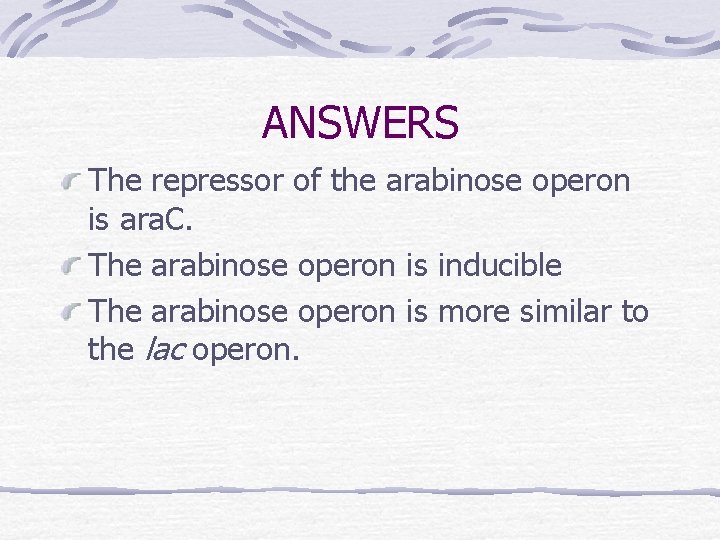 ANSWERS

The repressor of the arabinose operon is araC.

The arabinose operon is inducible

The arabinose operon is more similar to the lac operon.